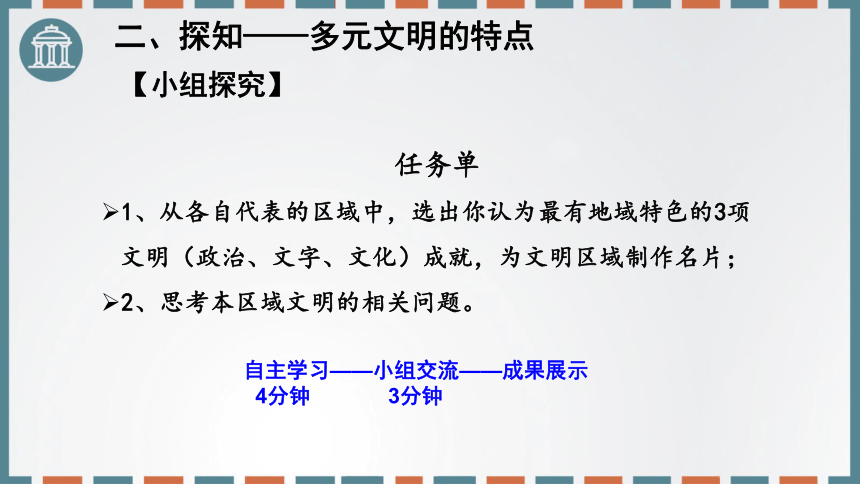 二、探知——多元文明的特点

【小组探究】

任务单

➢1、从各自代表的区域中，选出你认为最有地域特色的3项文明（政治、文字、文化）成就，为文明区域制作名片；

➢2、思考本区域文明的相关问题。

自主学习——小组交流——成果展示
4分钟　　　　3分钟